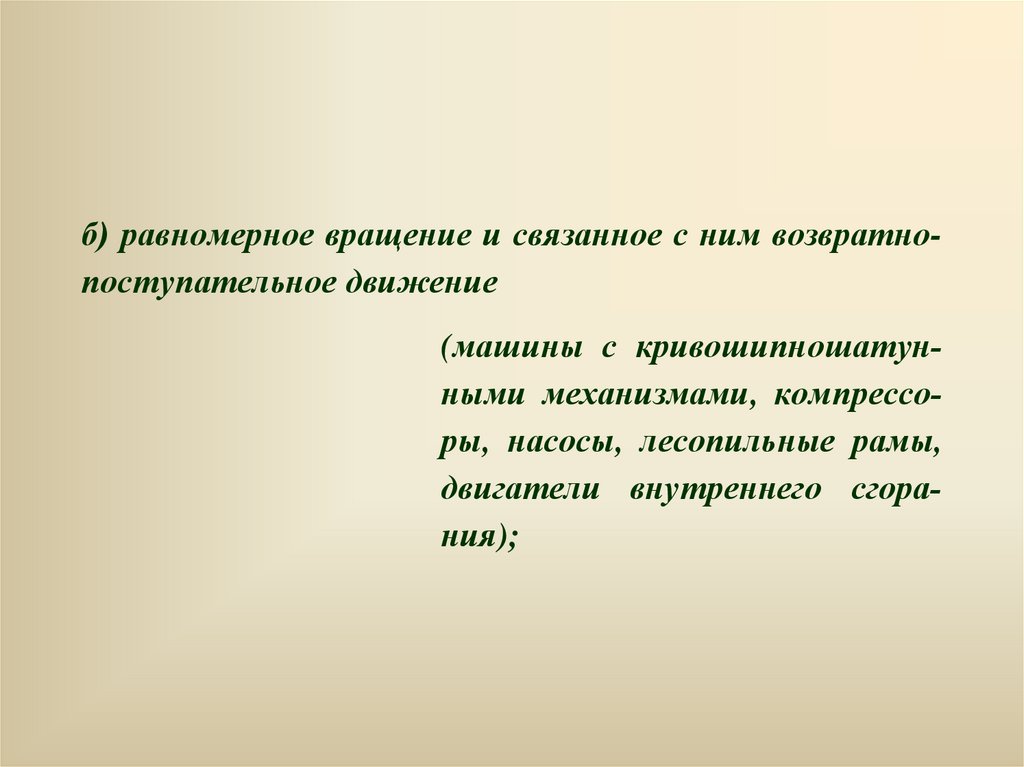 б) равномерное вращение и связанное с ним возвратно-поступательное движение

(машины с кривошипношатунными механизмами, компрессоры, насосы, лесопильные рамы, двигатели внутреннего сгорания);